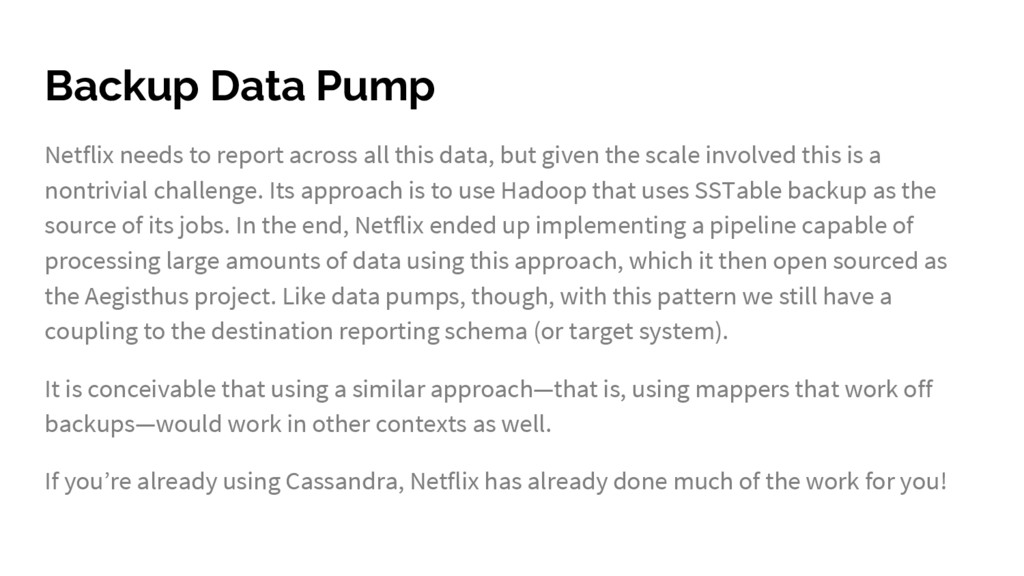 Backup Data Pump

Netflix needs to report across all this data, but given the scale involved this is a nontrivial challenge. Its approach is to use Hadoop that uses SSTable backup as the source of its jobs. In the end, Netflix ended up implementing a pipeline capable of processing large amounts of data using this approach, which it then open sourced as the Aegisthus project. Like data pumps, though, with this pattern we still have a coupling to the destination reporting schema (or target system).

It is conceivable that using a similar approach—that is, using mappers that work off backups—would work in other contexts as well.

If you're already using Cassandra, Netflix has already done much of the work for you!